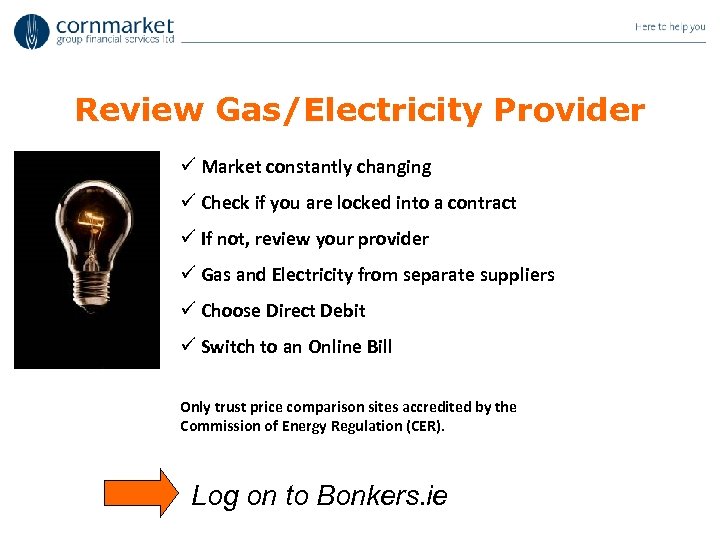 cornmarket
group financial services ltd

Here to help you

Review Gas/Electricity Provider

✓ Market constantly changing
✓ Check if you are locked into a contract
✓ If not, review your provider
✓ Gas and Electricity from separate suppliers
✓ Choose Direct Debit
✓ Switch to an Online Bill

Only trust price comparison sites accredited by the Commission of Energy Regulation (CER).

Log on to Bonkers.ie